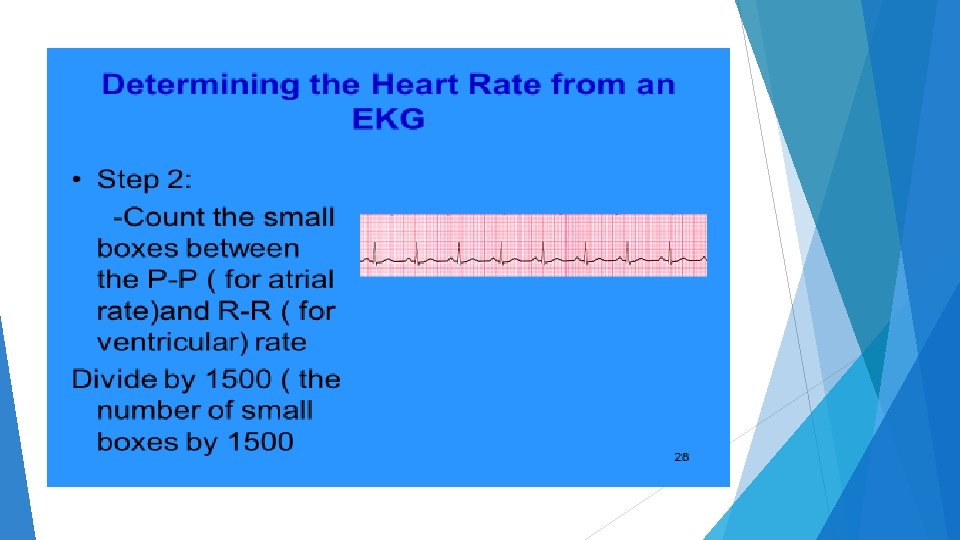 Determining the Heart Rate from an EKG

• Step 2:

-Count the small boxes between the P-P ( for atrial rate)and R-R ( for ventricular) rate

Divide by 1500 ( the number of small boxes by 1500

28